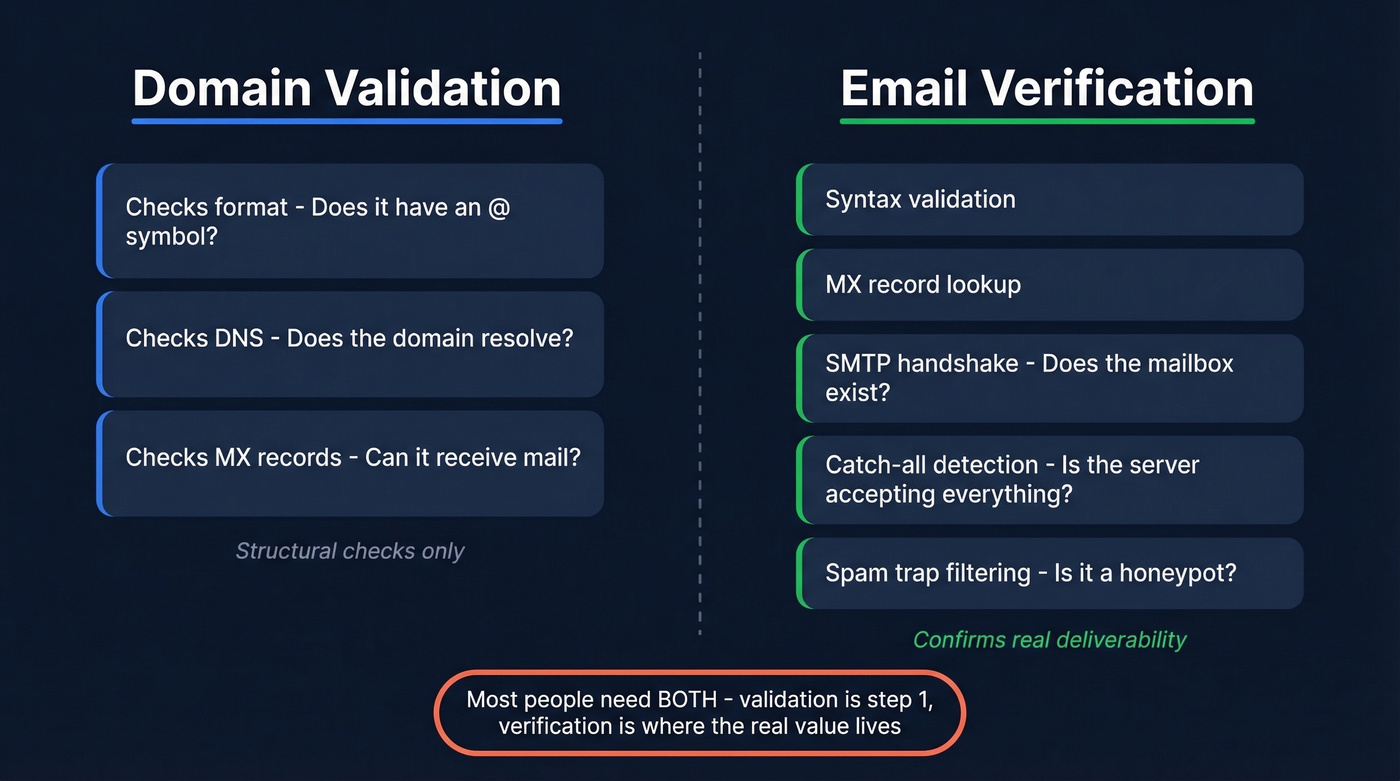 Domain Validation

Checks format - Does it have an @ symbol?

Checks DNS - Does the domain resolve?

Checks MX records - Can it receive mail?

Structural checks only

Email Verification

Syntax validation

MX record lookup

SMTP handshake - Does the mailbox exist?

Catch-all detection - Is the server accepting everything?

Spam trap filtering - Is it a honeypot?

Confirms real deliverability

Most people need BOTH - validation is step 1, verification is where the real value lives